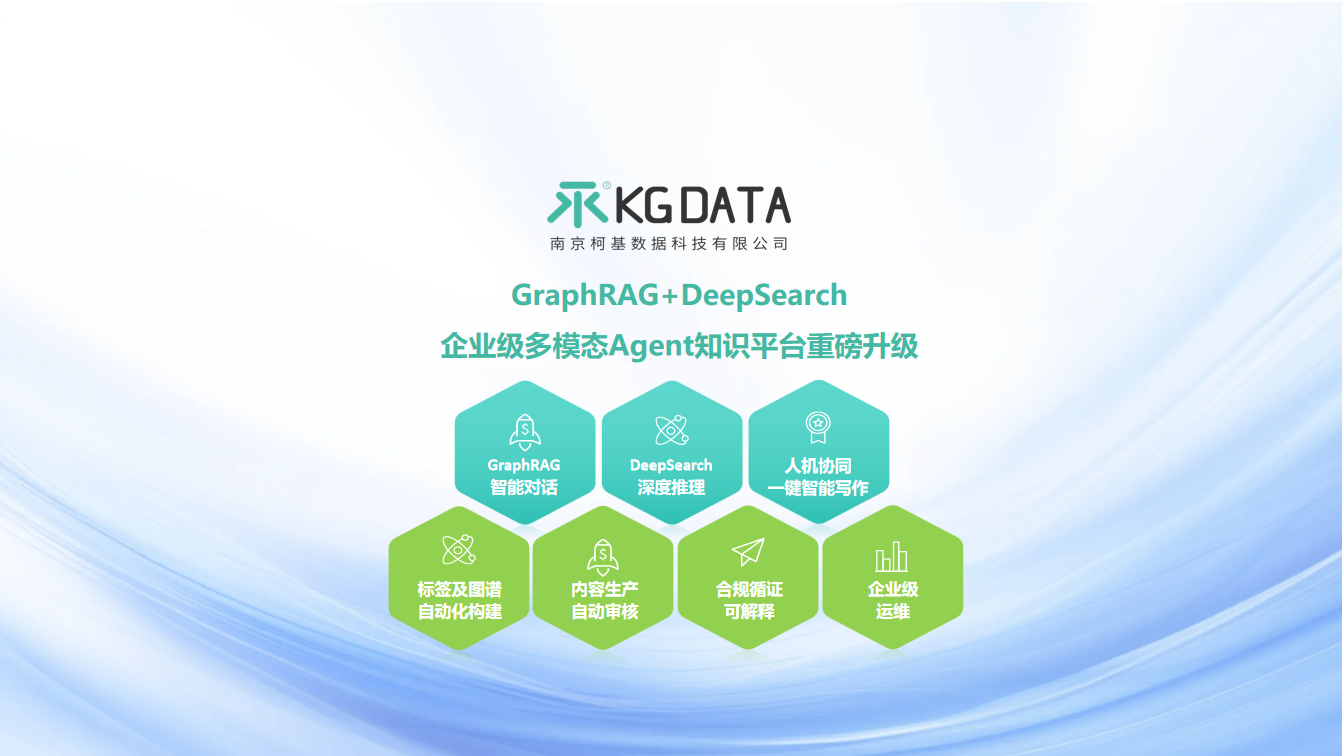 KG DATA
南京柯基数据科技有限公司

GraphRAG+DeepSearch
企业级多模态Agent知识平台重磅升级

GraphRAG
智能对话

DeepSearch
深度推理

人机协同
一键智能写作

标签及图谱
自动化构建

内容生产
自动审核

合规循证
可解释

企业级
运维